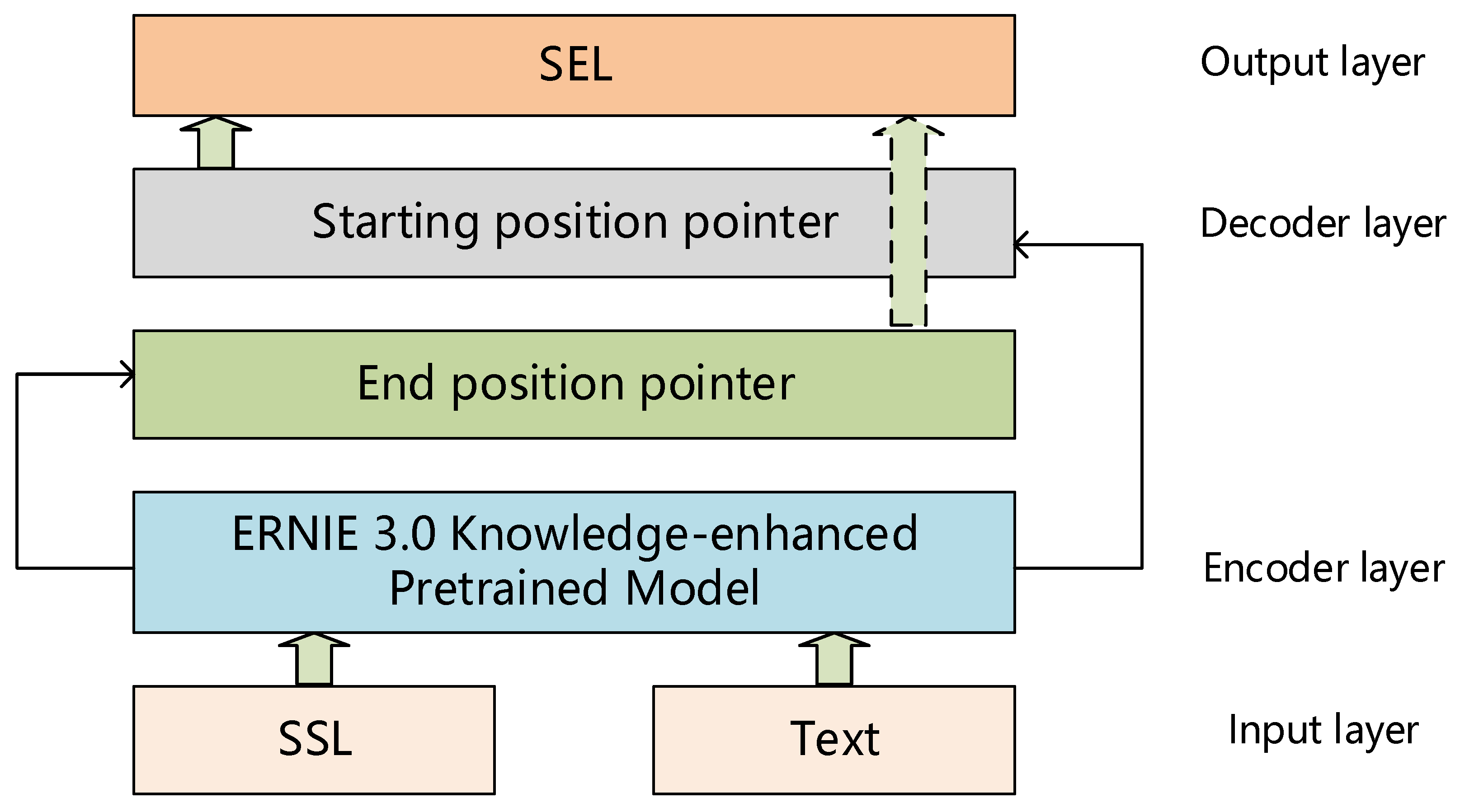 SEL

Output layer

Starting position pointer

Decoder layer

End position pointer

ERNIE 3.0 Knowledge-enhanced Pretrained Model

Encoder layer

SSL

Text

Input layer